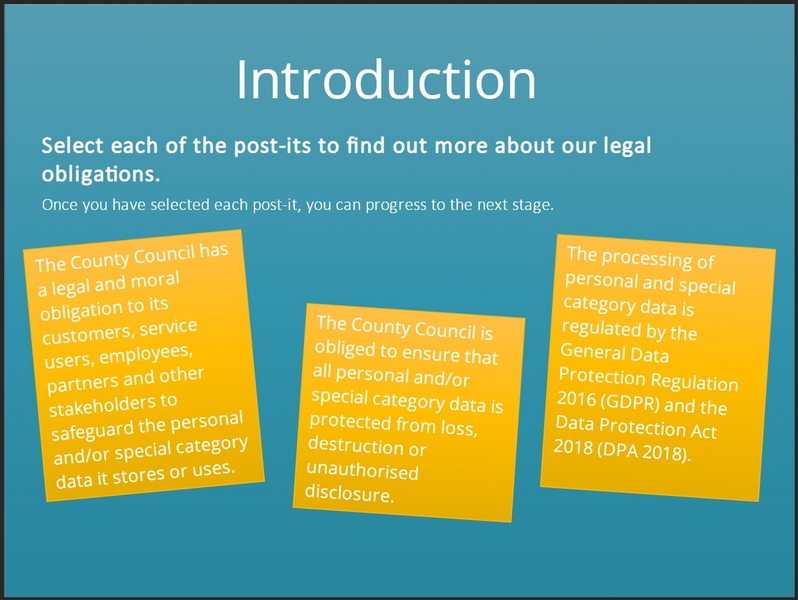 Introduction

Select each of the post-its to find out more about our legal obligations.

Once you have selected each post-it, you can progress to the next stage.

The County Council has a legal and moral obligation to its customers, service users, employees, partners and other stakeholders to safeguard the personal and/or special category data it stores or uses.

The County Council is obliged to ensure that all personal and/or special category data is protected from loss, destruction or unauthorised disclosure.

The processing of personal and special category data is regulated by the General Data Protection Regulation 2016 (GDPR) and the Data Protection Act 2018 (DPA 2018).